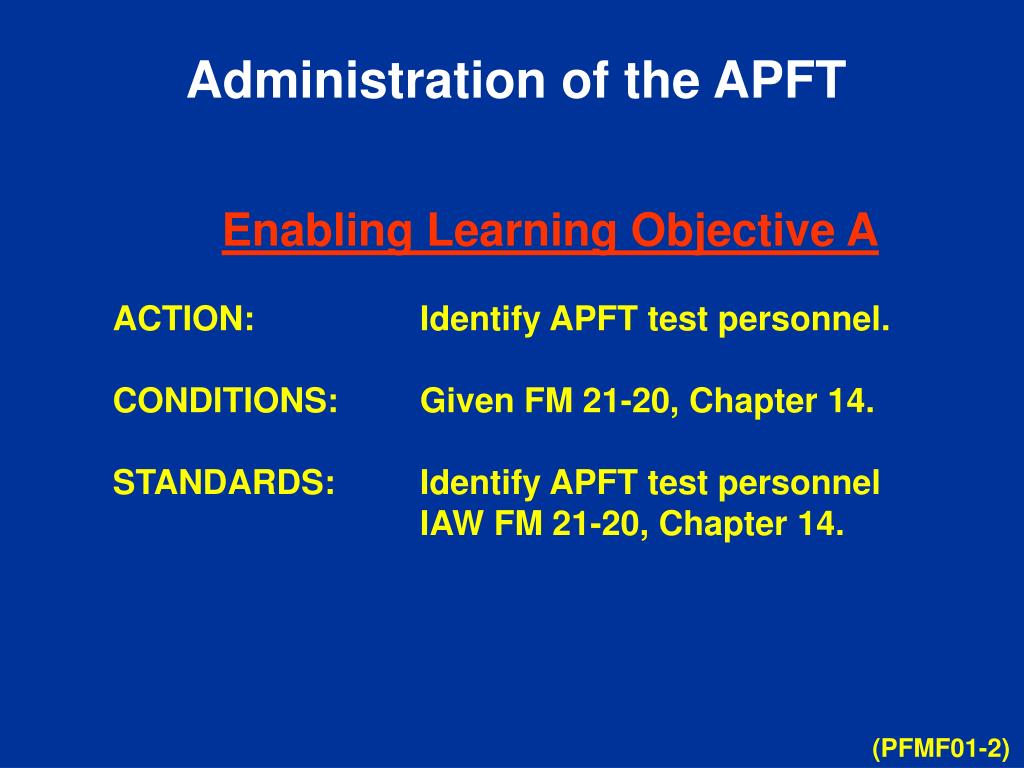 Administration of the APFT

Enabling Learning Objective A

ACTION: Identify APFT test personnel.

CONDITIONS: Given FM 21-20, Chapter 14.

STANDARDS: Identify APFT test personnel IAW FM 21-20, Chapter 14.

(PFMF01-2)